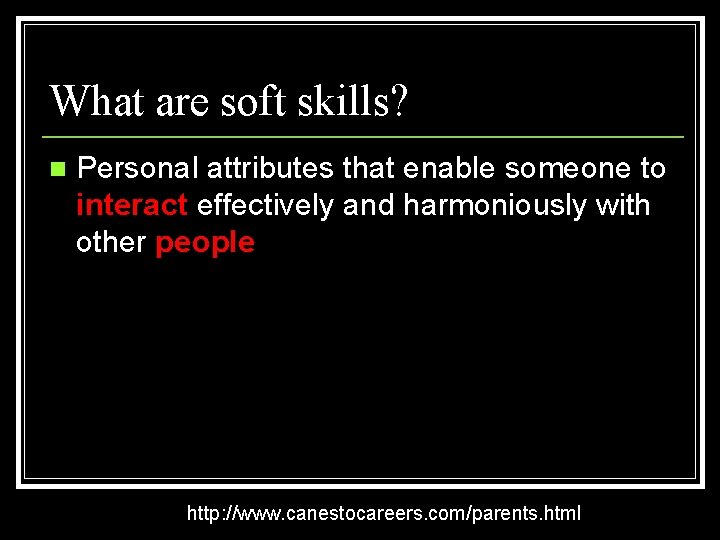 What are soft skills?

Personal attributes that enable someone to interact effectively and harmoniously with other people

http://www.canestocareers.com/parents.html